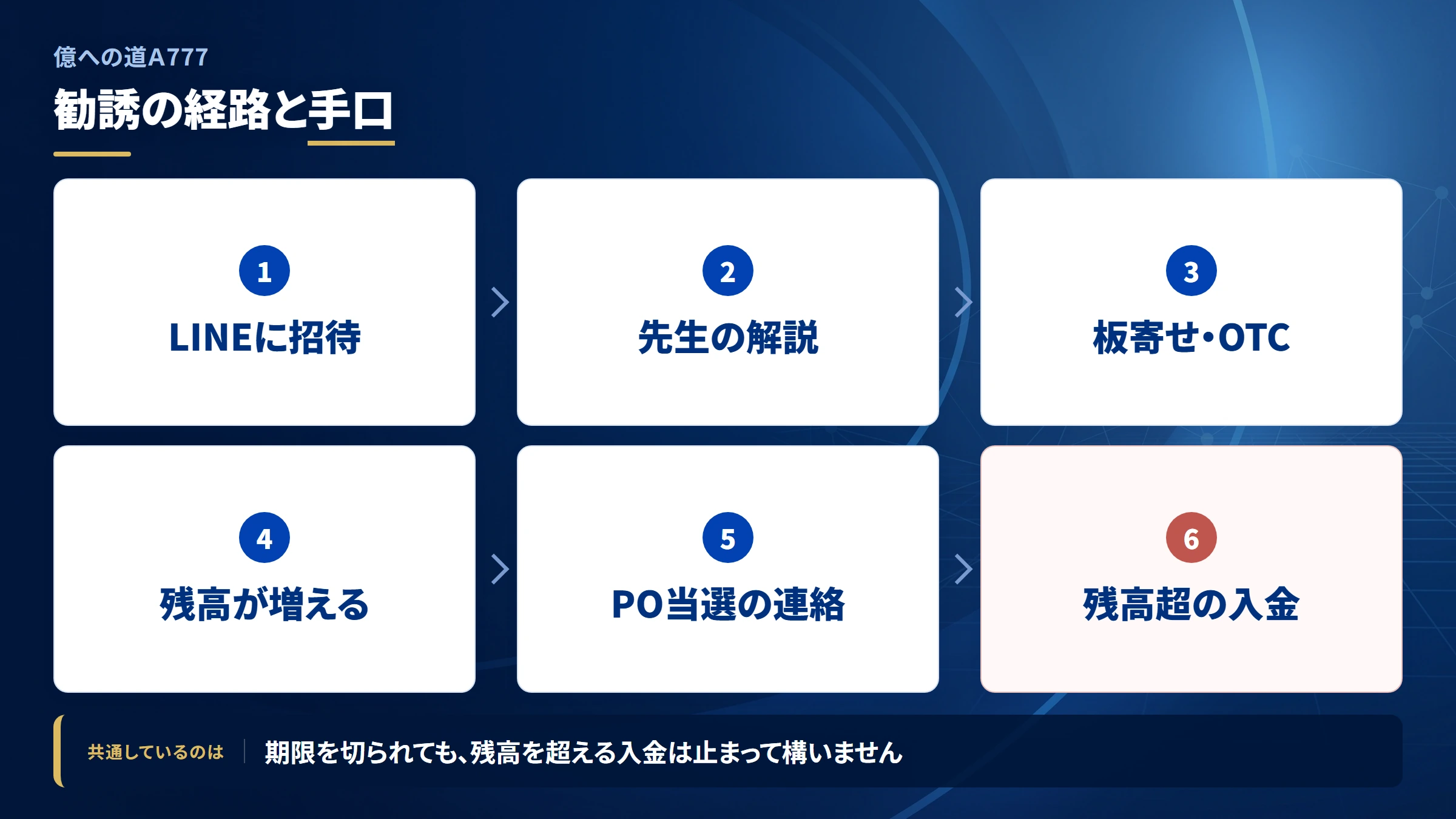 億への道A777

勧誘の経路と手口

1
LINEに招待

2
先生の解説

3
板寄せ・OTC

4
残高が増える

5
PO当選の連絡

6
残高超の入金

共通しているのは　期限を切られても、残高を超える入金は止まって構いません